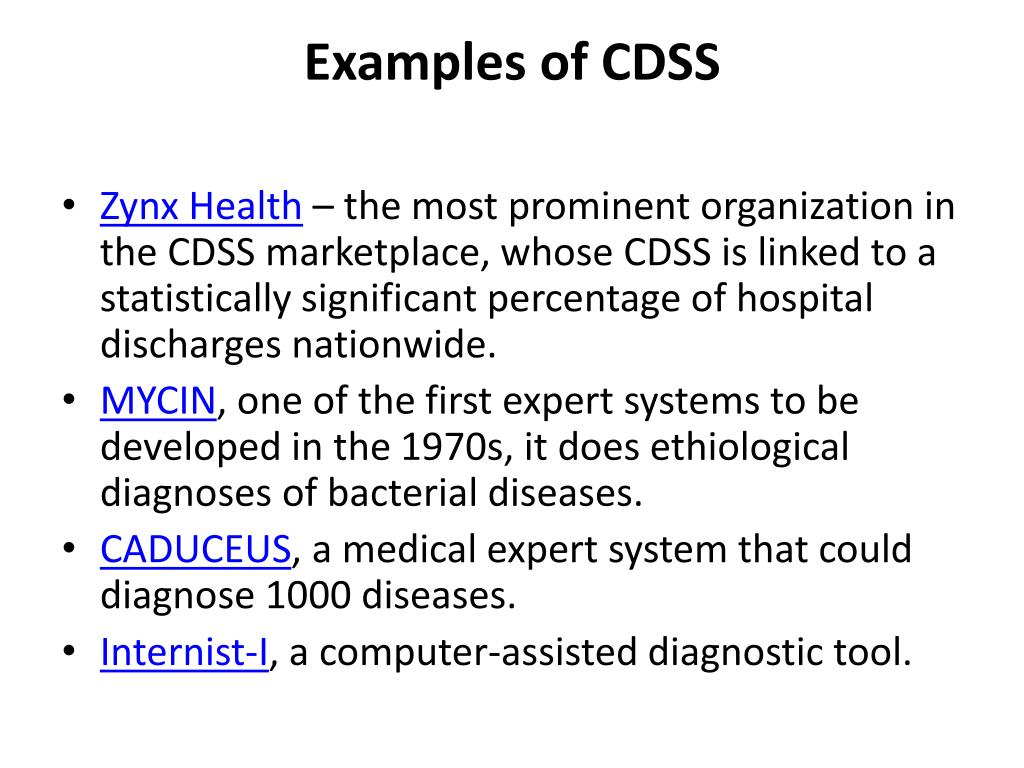 Examples of CDSS

• Zynx Health – the most prominent organization in the CDSS marketplace, whose CDSS is linked to a statistically significant percentage of hospital discharges nationwide.
• MYCIN, one of the first expert systems to be developed in the 1970s, it does ethiological diagnoses of bacterial diseases.
• CADUCEUS, a medical expert system that could diagnose 1000 diseases.
• Internist-I, a computer-assisted diagnostic tool.